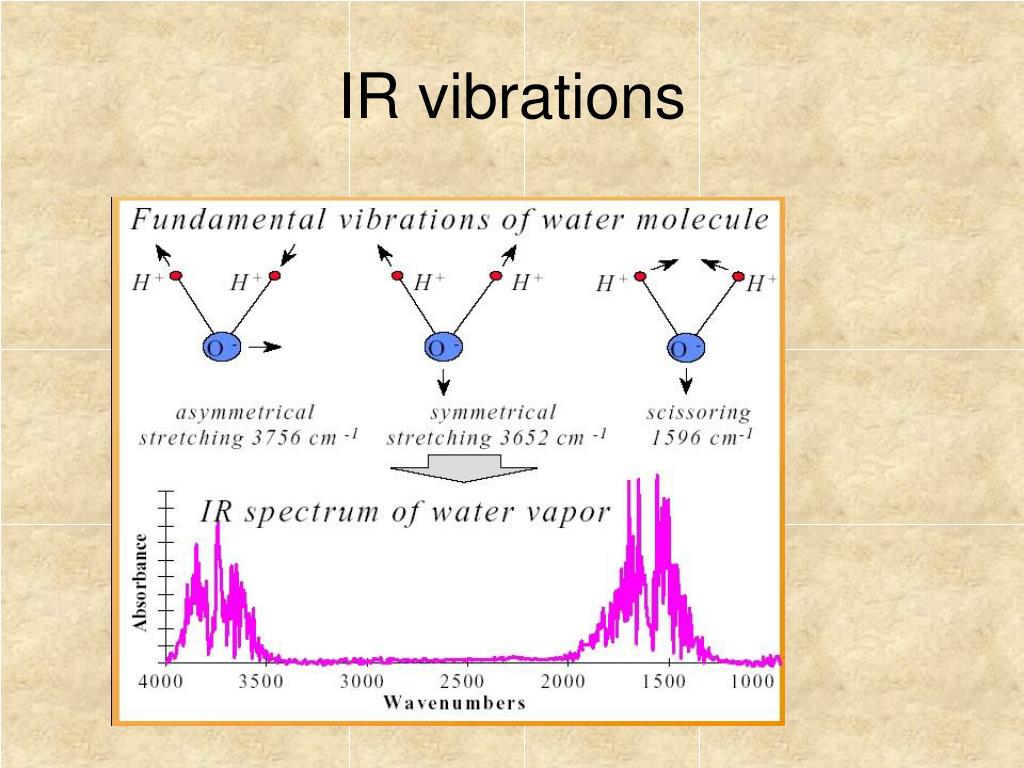 IR vibrations

Fundamental vibrations of water molecule

$H^+$ $H^+$ $O^-$

$H^+$ $H^+$ $O^-$

$H^+$ $H^+$ $O^-$

asymmetrical stretching 3756 $cm^{-1}$

symmetrical stretching 3652 $cm^{-1}$

scissoring 1596 $cm^{-1}$

IR spectrum of water vapor

Absorbance

4000 3500 3000 2500 2000 1500 1000

Wavenumbers